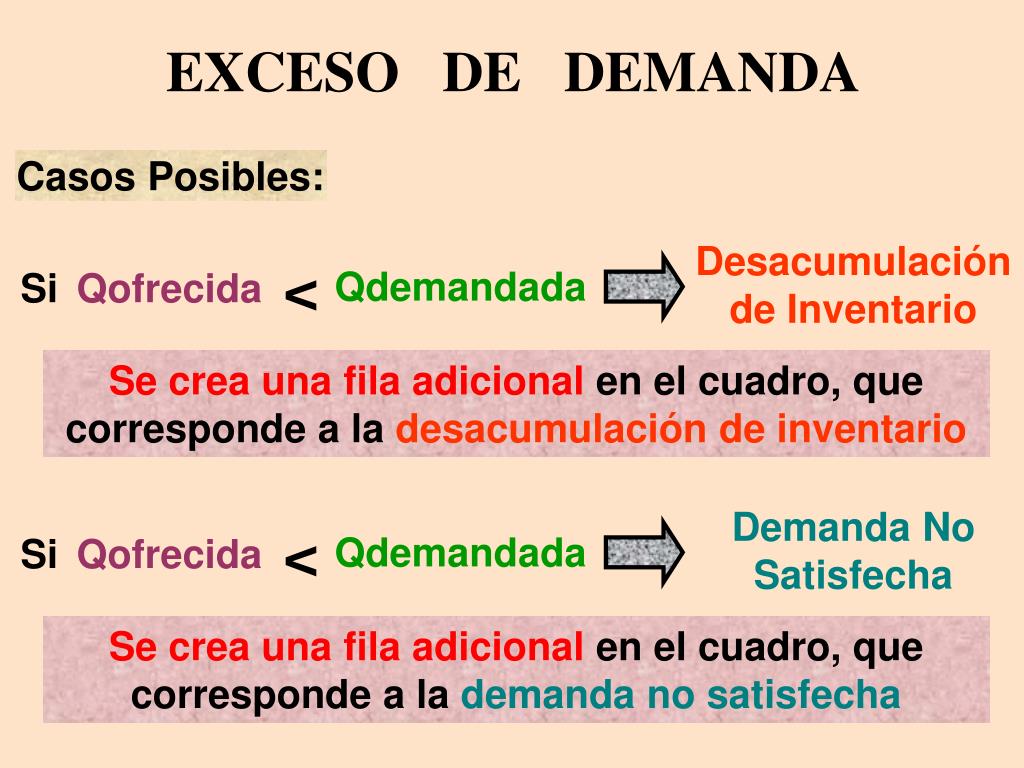 EXCESO DE DEMANDA

Casos Posibles:

Si Qofrecida < Qdemandada Desacumulación de Inventario

Se crea una fila adicional en el cuadro, que corresponde a la desacumulación de inventario

Si Qofrecida < Qdemandada Demanda No Satisfecha

Se crea una fila adicional en el cuadro, que corresponde a la demanda no satisfecha